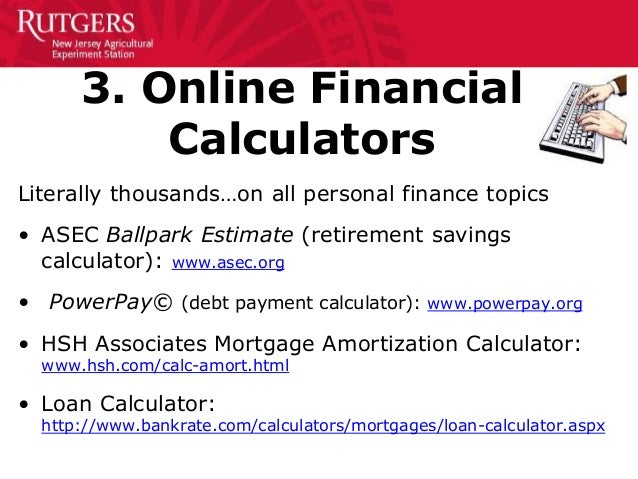 RUTGERS
New Jersey Agricultural Experiment Station

3. Online Financial Calculators

Literally thousands…on all personal finance topics

• ASEC Ballpark Estimate (retirement savings calculator): www.asec.org

• PowerPay© (debt payment calculator): www.powerpay.org

• HSH Associates Mortgage Amortization Calculator: www.hsh.com/calc-amort.html

• Loan Calculator: http://www.bankrate.com/calculators/mortgages/loan-calculator.aspx